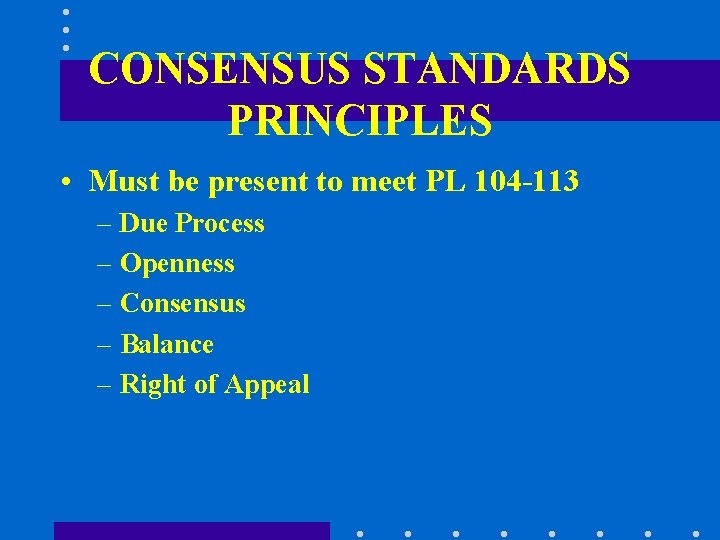 CONSENSUS STANDARDS PRINCIPLES

• Must be present to meet PL 104-113
– Due Process
– Openness
– Consensus
– Balance
– Right of Appeal